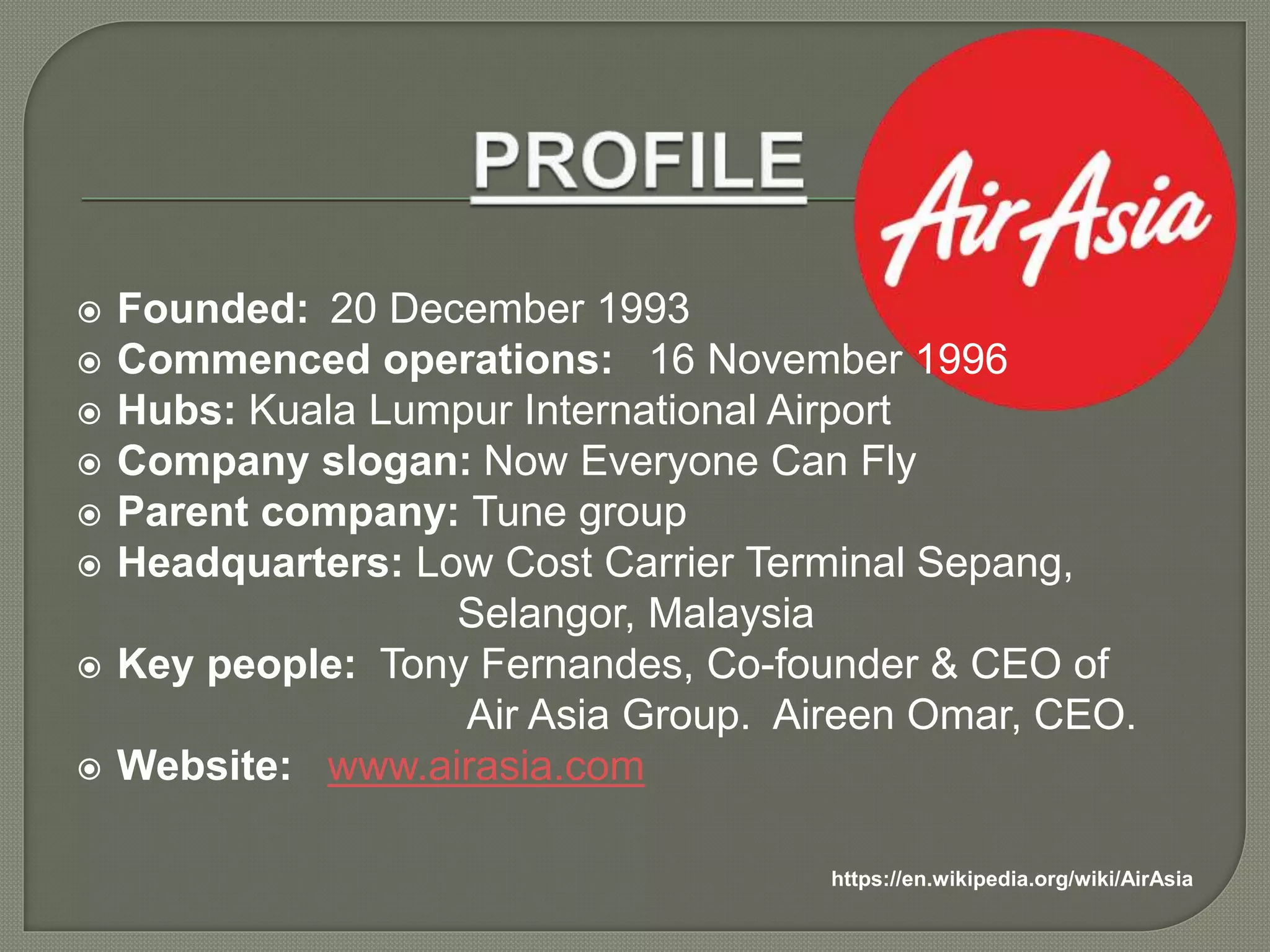 PROFILE

AirAsia

Founded: 20 December 1993
Commenced operations: 16 November 1996
Hubs: Kuala Lumpur International Airport
Company slogan: Now Everyone Can Fly
Parent company: Tune group
Headquarters: Low Cost Carrier Terminal Sepang, Selangor, Malaysia
Key people: Tony Fernandes, Co-founder & CEO of Air Asia Group. Aireen Omar, CEO.
Website: www.airasia.com

https://en.wikipedia.org/wiki/AirAsia